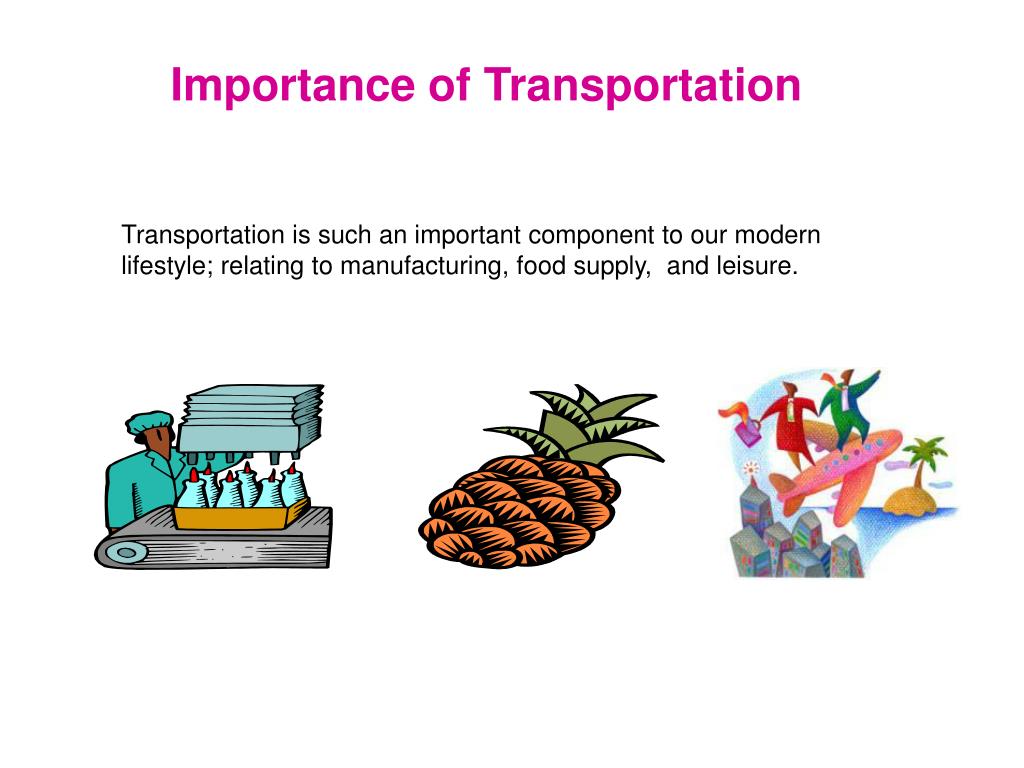 Importance of Transportation

Transportation is such an important component to our modern lifestyle; relating to manufacturing, food supply,  and leisure.